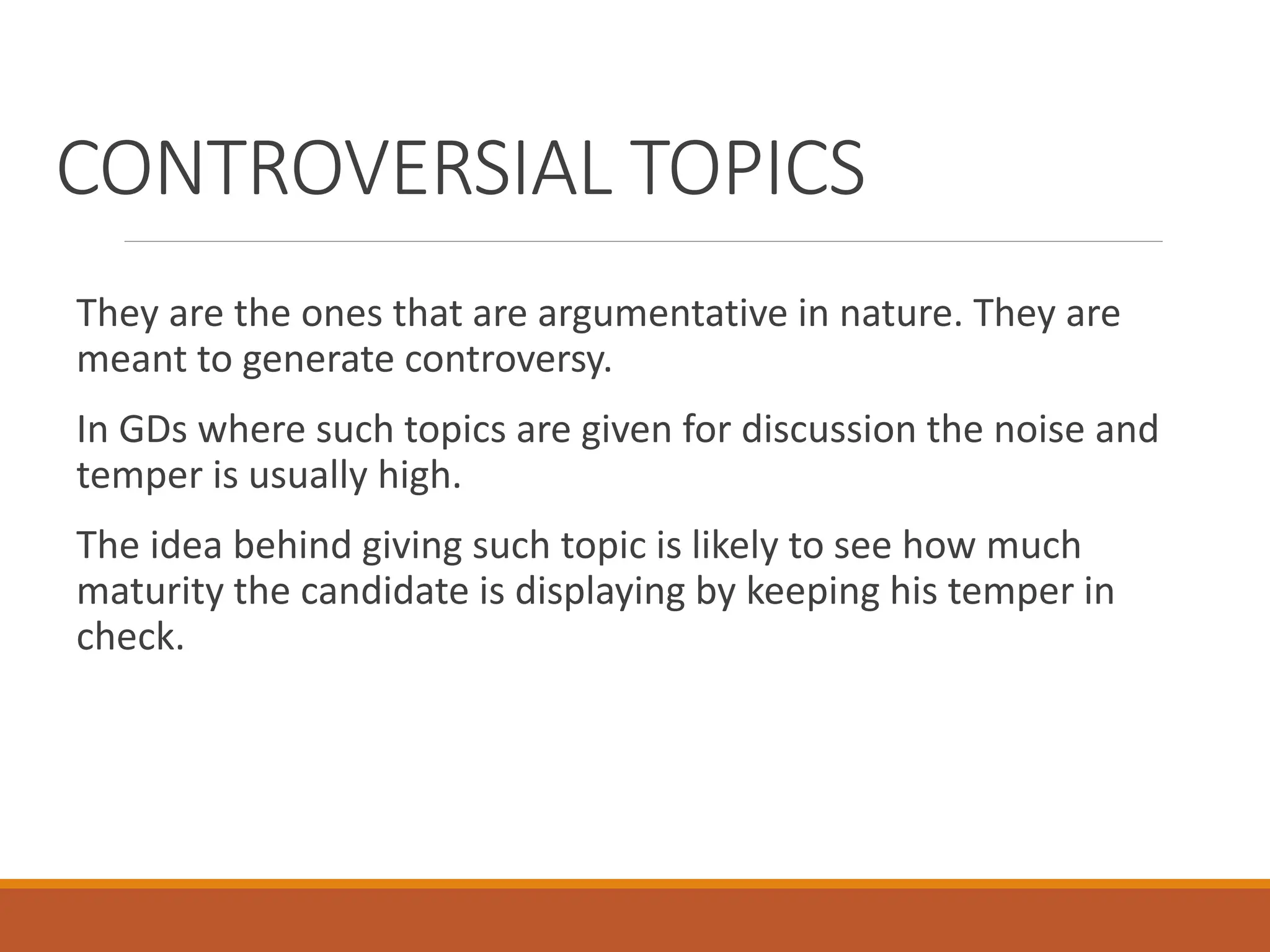 CONTROVERSIAL TOPICS

They are the ones that are argumentative in nature. They are meant to generate controversy.

In GDs where such topics are given for discussion the noise and temper is usually high.

The idea behind giving such topic is likely to see how much maturity the candidate is displaying by keeping his temper in check.